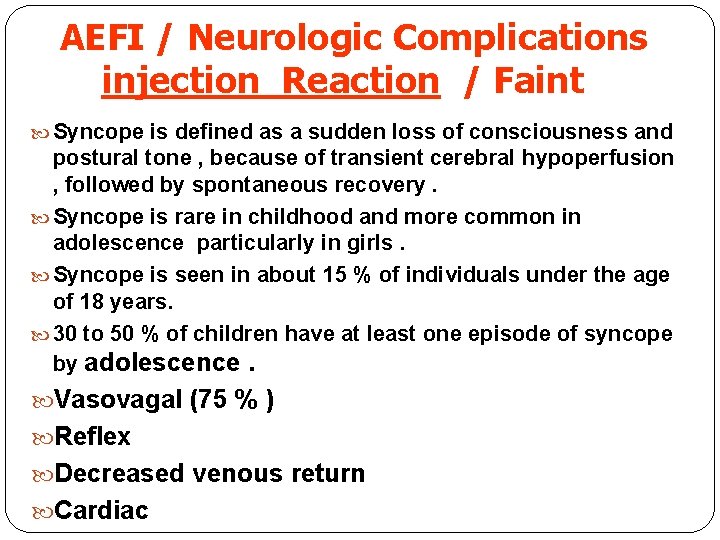 AEFI / Neurologic Complications
injection Reaction / Faint

Syncope is defined as a sudden loss of consciousness and postural tone , because of transient cerebral hypoperfusion , followed by spontaneous recovery .

Syncope is rare in childhood and more common in adolescence particularly in girls .

Syncope is seen in about 15 % of individuals under the age of 18 years.

30 to 50 % of children have at least one episode of syncope by adolescence .

Vasovagal (75 % )

Reflex

Decreased venous return

Cardiac